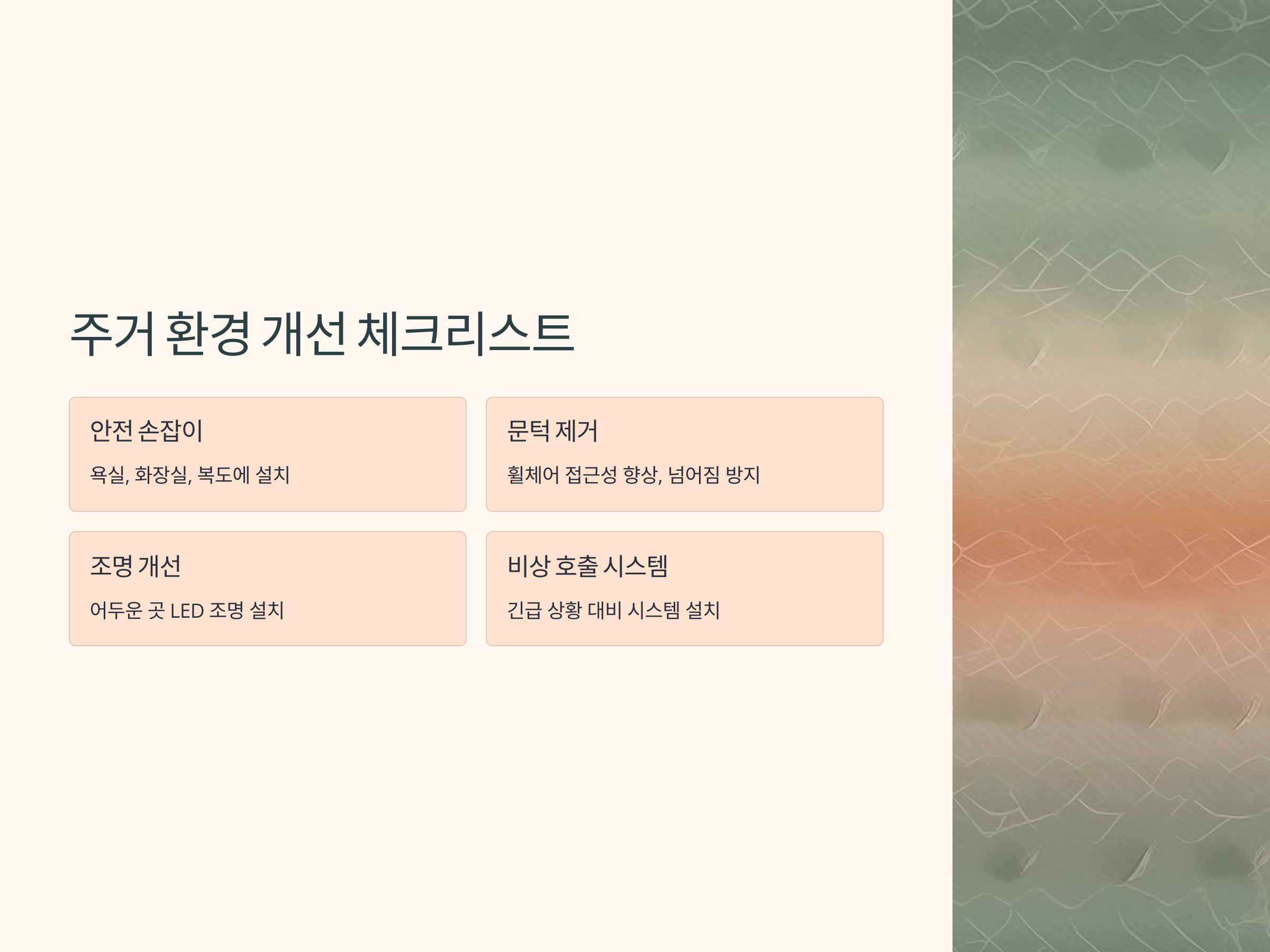 주거 환경 개선 체크리스트

안전 손잡이

욕실, 화장실, 복도에 설치

문턱 제거

휠체어 접근성 향상, 넘어짐 방지

조명 개선

어두운 곳 LED 조명 설치

비상 호출 시스템

긴급 상황 대비 시스템 설치